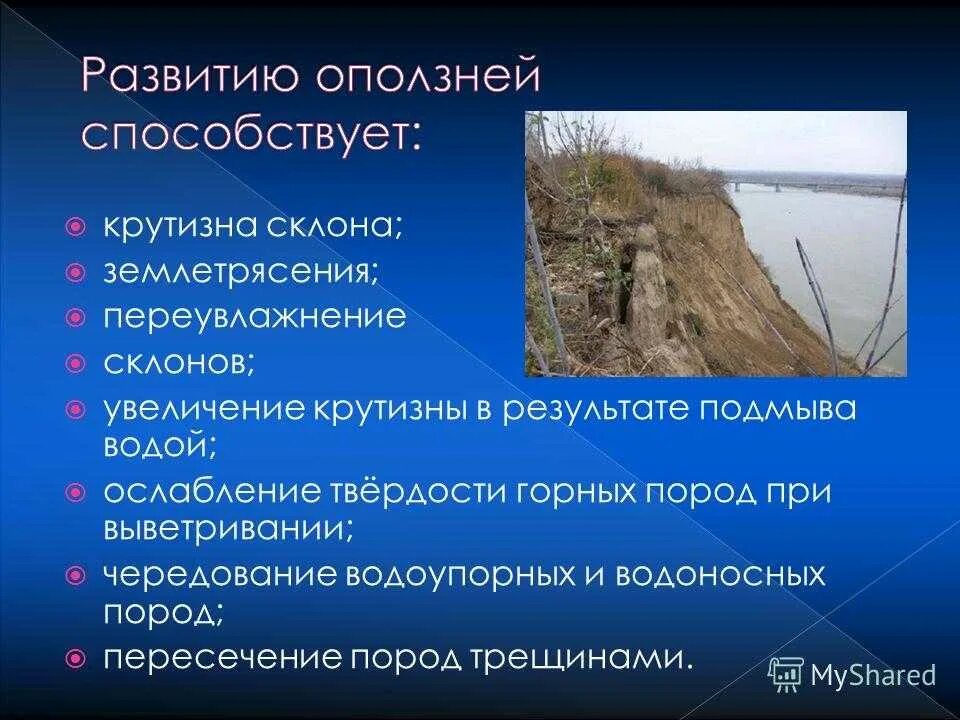 Развитию оползней способствует:

крутизна склона;
землетрясения;
переувлажнение
склонов;
увеличение крутизны в результате подмыва водой;
ослабление твёрдости горных пород при выветривании;
чередование водоупорных и водоносных пород;
пересечение пород трещинами.

MyShared